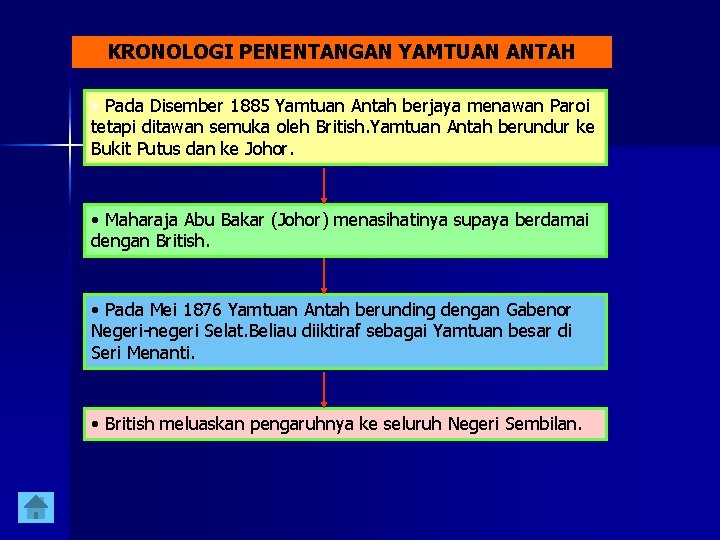 KRONOLOGI PENENTANGAN YAMTUAN ANTAH

• Pada Disember 1885 Yamtuan Antah berjaya menawan Paroi tetapi ditawan semuka oleh British.Yamtuan Antah berundur ke Bukit Putus dan ke Johor.

• Maharaja Abu Bakar (Johor) menasihatinya supaya berdamai dengan British.

• Pada Mei 1876 Yamtuan Antah berunding dengan Gabenor Negeri-negeri Selat.Beliau diiktiraf sebagai Yamtuan besar di Seri Menanti.

• British meluaskan pengaruhnya ke seluruh Negeri Sembilan.